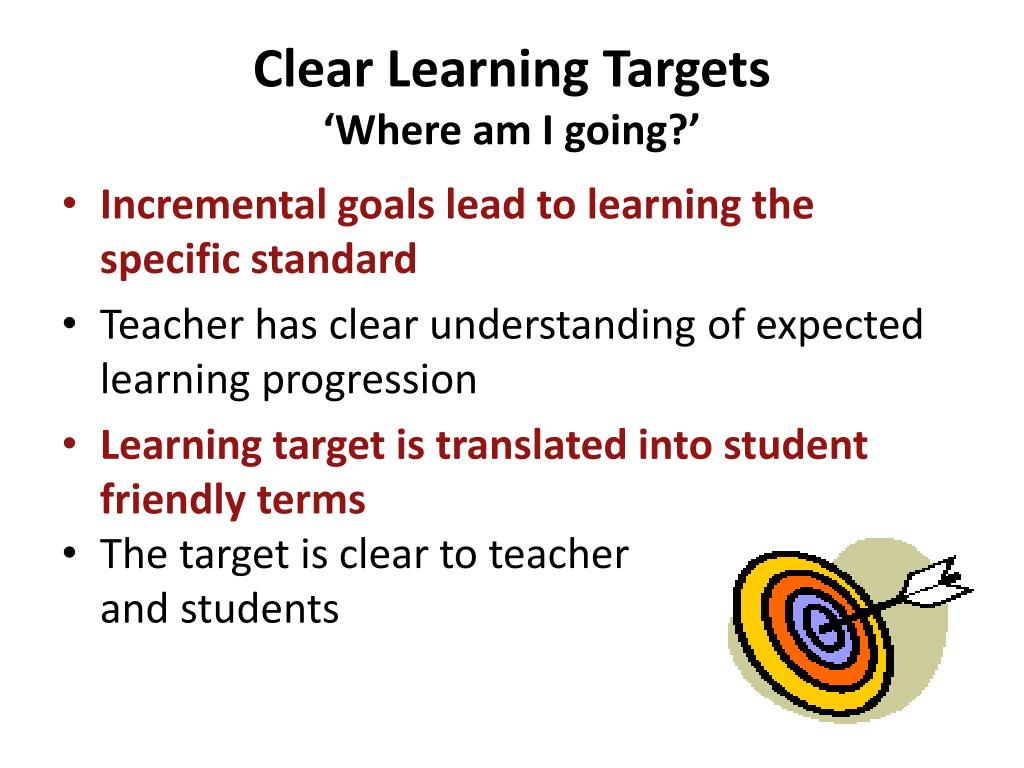 Clear Learning Targets
‘Where am I going?’

• Incremental goals lead to learning the specific standard
• Teacher has clear understanding of expected learning progression
• Learning target is translated into student friendly terms
• The target is clear to teacher and students